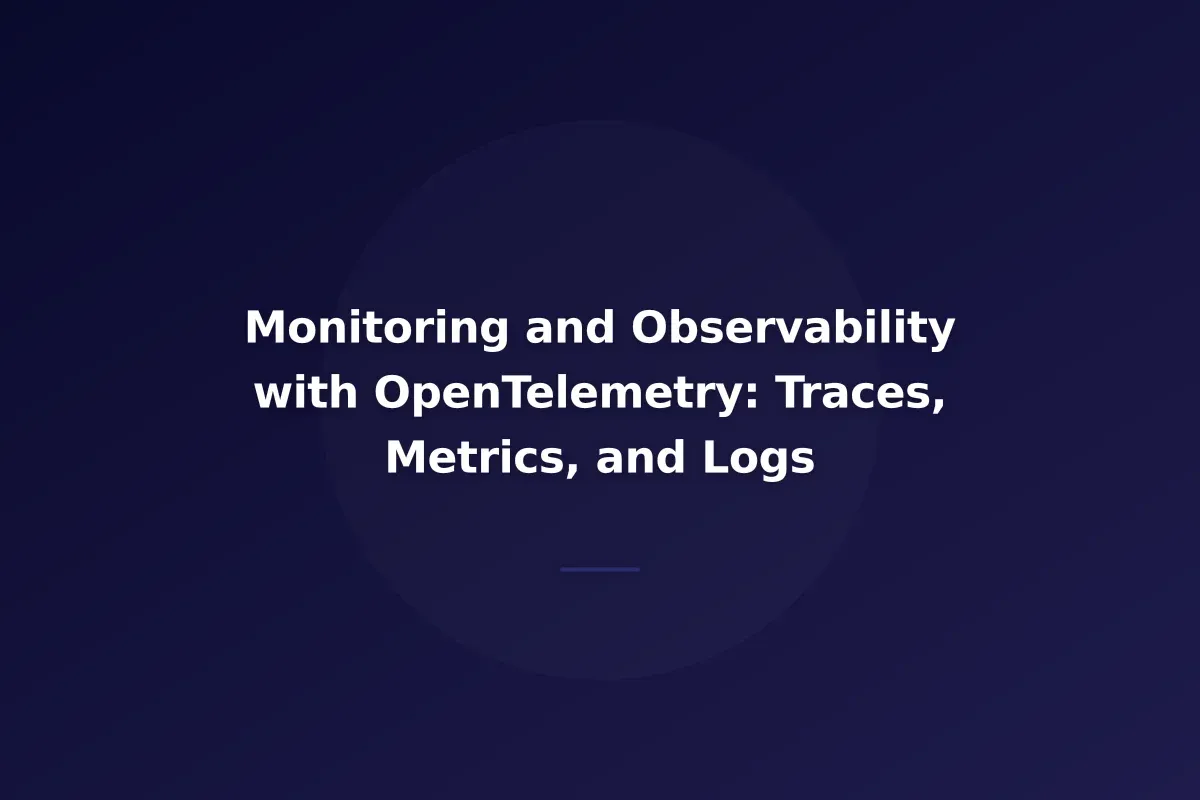 Monitoring and Observability with OpenTelemetry: Traces, Metrics, and Logs